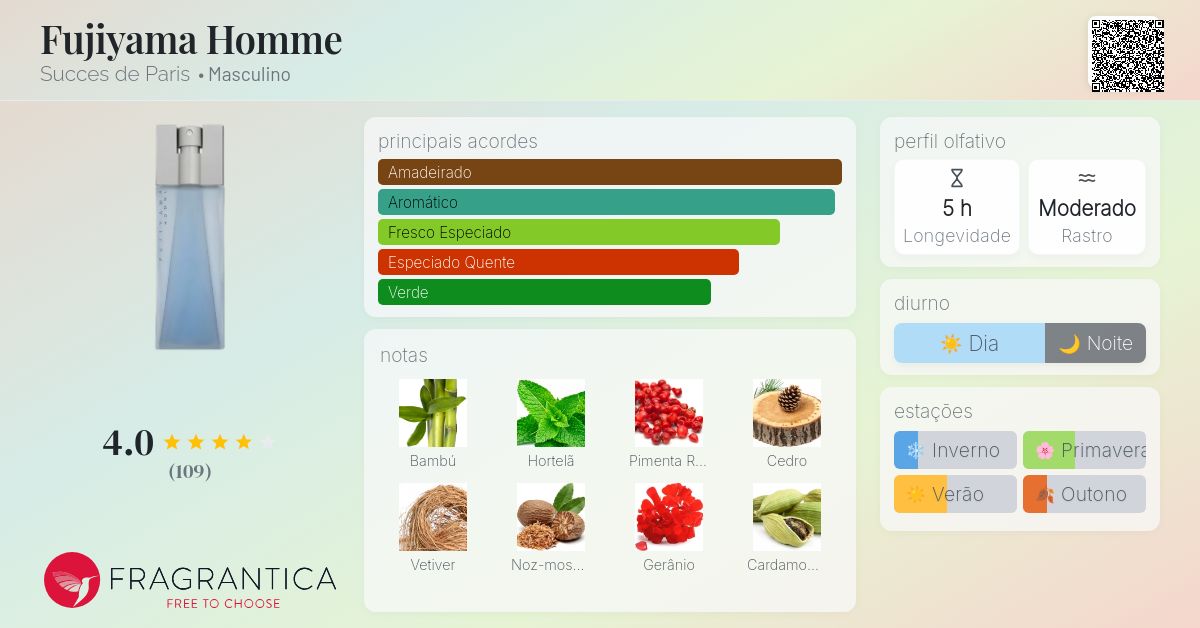 Fujiyama Homme
Succes de Paris • Masculino

4.0
(109)

FRAGRANTICA
FREE TO CHOOSE

principais acordes
Amadeirado
Aromático
Fresco Especiado
Especiado Quente
Verde

notas
Bambú
Hortelã
Pimenta R...
Cedro
Vetiver
Noz-mos...
Gerânio
Cardamo...

perfil olfativo
5 h
Longevidade
Moderado
Rastro

diurno
Dia
Noite

estações
Inverno
Primavera
Verão
Outono